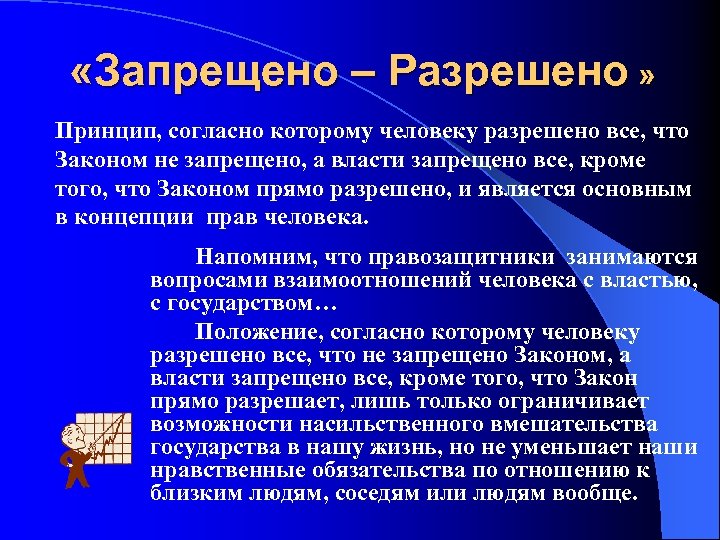 «Запрещено – Разрешено »

Принцип, согласно которому человеку разрешено все, что Законом не запрещено, а власти запрещено все, кроме того, что Законом прямо разрешено, и является основным в концепции прав человека.

Напомним, что правозащитники занимаются вопросами взаимоотношений человека с властью, с государством…

Положение, согласно которому человеку разрешено все, что не запрещено Законом, а власти запрещено все, кроме того, что Закон прямо разрешает, лишь только ограничивает возможности насильственного вмешательства государства в нашу жизнь, но не уменьшает наши нравственные обязательства по отношению к близким людям, соседям или людям вообще.